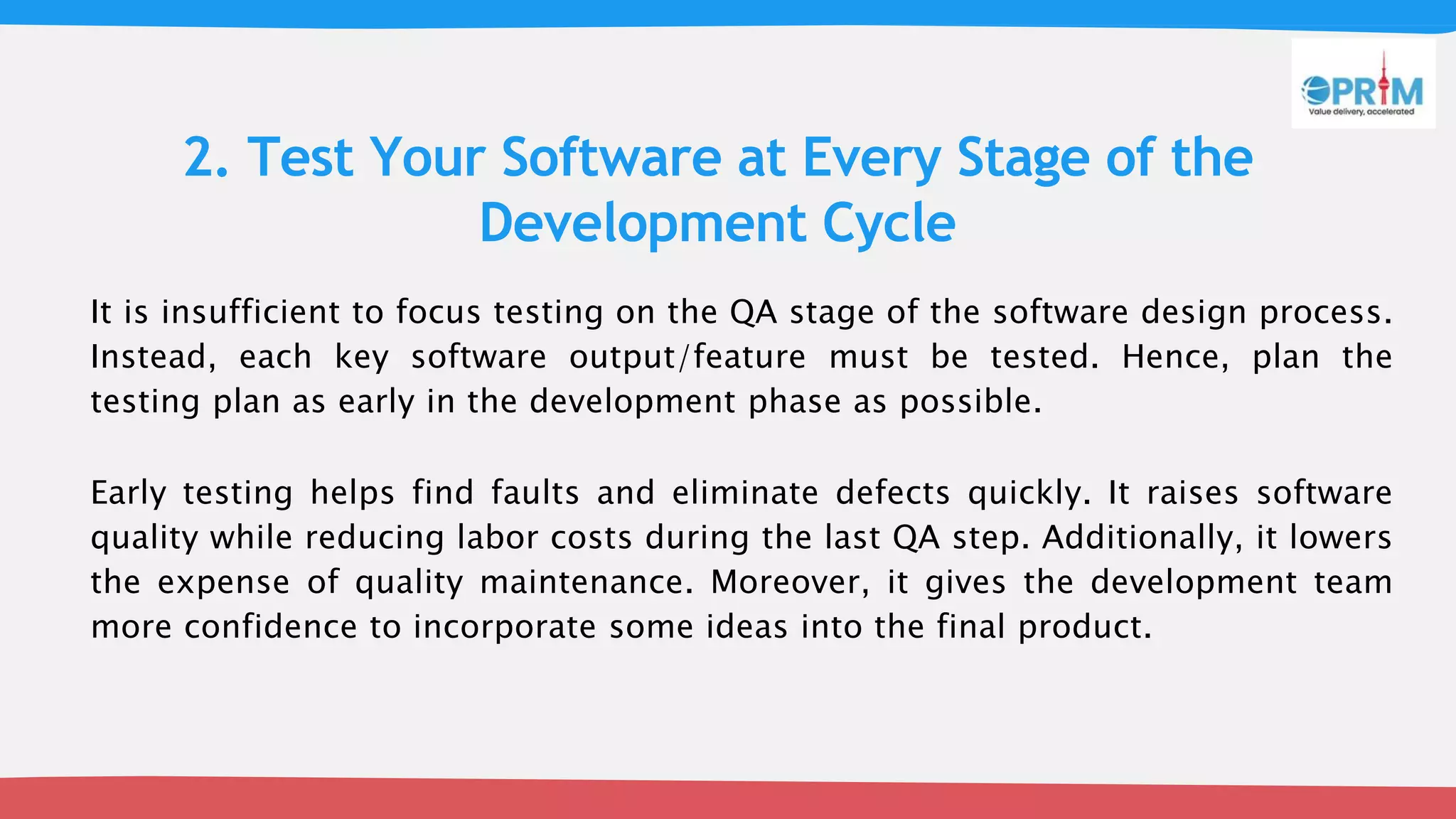 OPRIM
Value delivery, accelerated

2. Test Your Software at Every Stage of the Development Cycle

It is insufficient to focus testing on the QA stage of the software design process. Instead, each key software output/feature must be tested. Hence, plan the testing plan as early in the development phase as possible.

Early testing helps find faults and eliminate defects quickly. It raises software quality while reducing labor costs during the last QA step. Additionally, it lowers the expense of quality maintenance. Moreover, it gives the development team more confidence to incorporate some ideas into the final product.